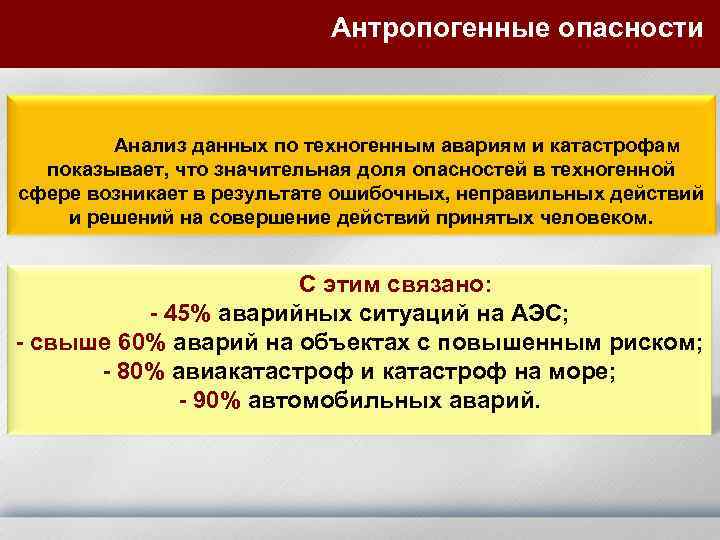 Антропогенные опасности

Анализ данных по техногенным авариям и катастрофам показывает, что значительная доля опасностей в техногенной сфере возникает в результате ошибочных, неправильных действий и решений на совершение действий принятых человеком.

С этим связано:
- 45% аварийных ситуаций на АЭС;
- свыше 60% аварий на объектах с повышенным риском;
- 80% авиакатастроф и катастроф на море;
- 90% автомобильных аварий.